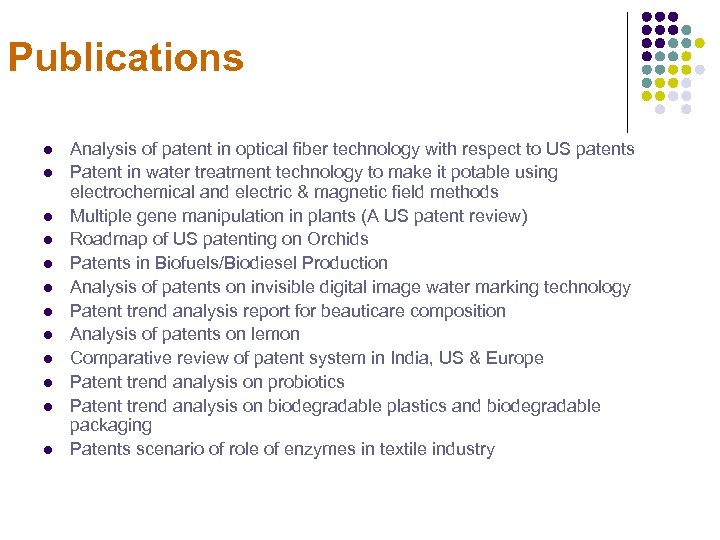 Publications

- Analysis of patent in optical fiber technology with respect to US patents
- Patent in water treatment technology to make it potable using electrochemical and electric & magnetic field methods
- Multiple gene manipulation in plants (A US patent review)
- Roadmap of US patenting on Orchids
- Patents in Biofuels/Biodiesel Production
- Analysis of patents on invisible digital image water marking technology
- Patent trend analysis report for beauticare composition
- Analysis of patents on lemon
- Comparative review of patent system in India, US & Europe
- Patent trend analysis on probiotics
- Patent trend analysis on biodegradable plastics and biodegradable packaging
- Patents scenario of role of enzymes in textile industry